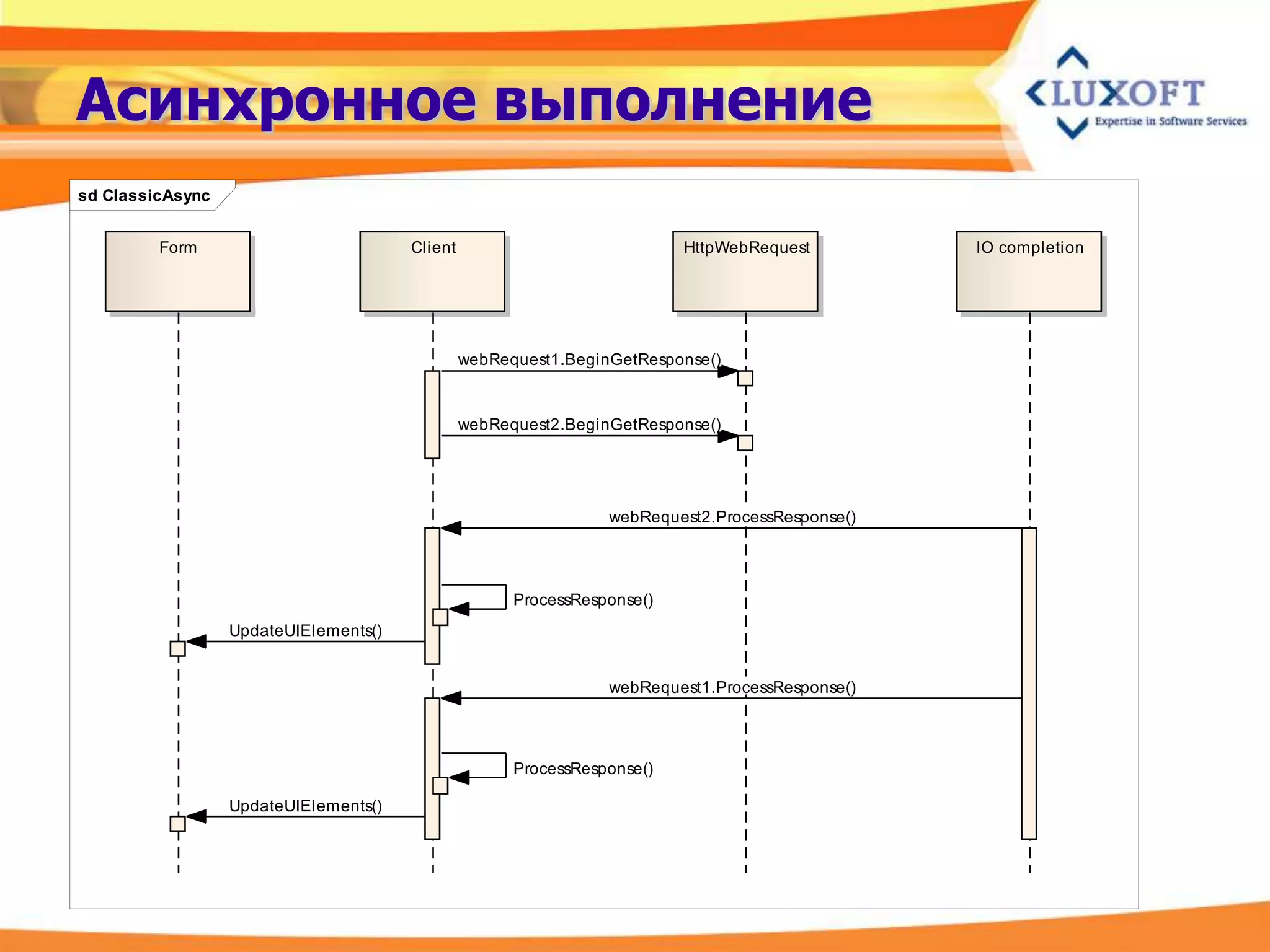 Асинхронное выполнение

LUXOFT
Expertise in Software Services

sd ClassicAsync

Form

Client

HttpWebRequest

IO completion

webRequest1.BeginGetResponse()

webRequest2.BeginGetResponse()

webRequest2.ProcessResponse()

ProcessResponse()

UpdateUIElements()

webRequest1.ProcessResponse()

ProcessResponse()

UpdateUIElements()